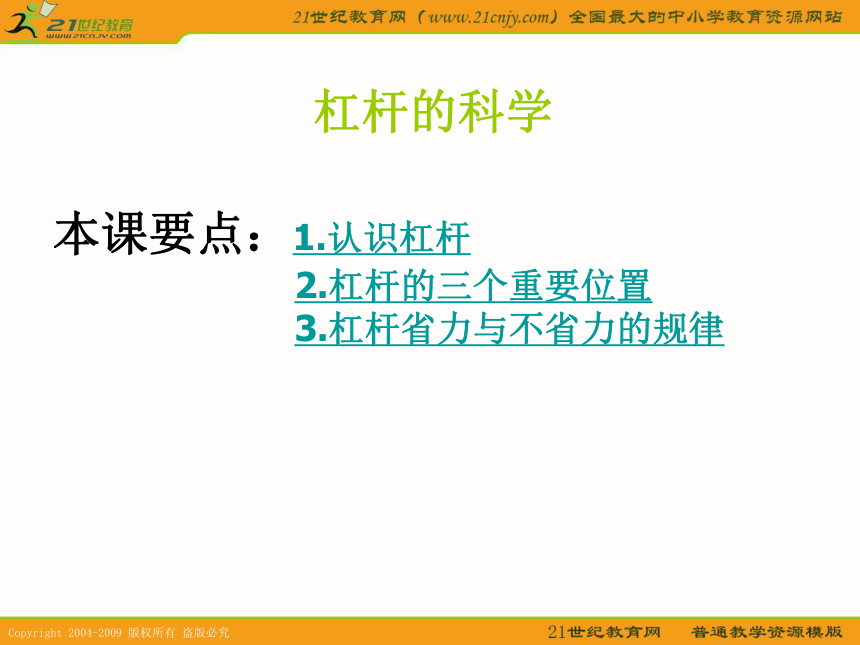 21世纪教育
www.21cnjy.com

21世纪教育网（www.21cnjy.com）全国最大的中小学教育资源网站

杠杆的科学

本课要点：1.认识杠杆
2.杠杆的三个重要位置
3.杠杆省力与不省力的规律

Copyright 2004-2009 版权所有 盗版必究

21世纪教育网 普通教学资源模版